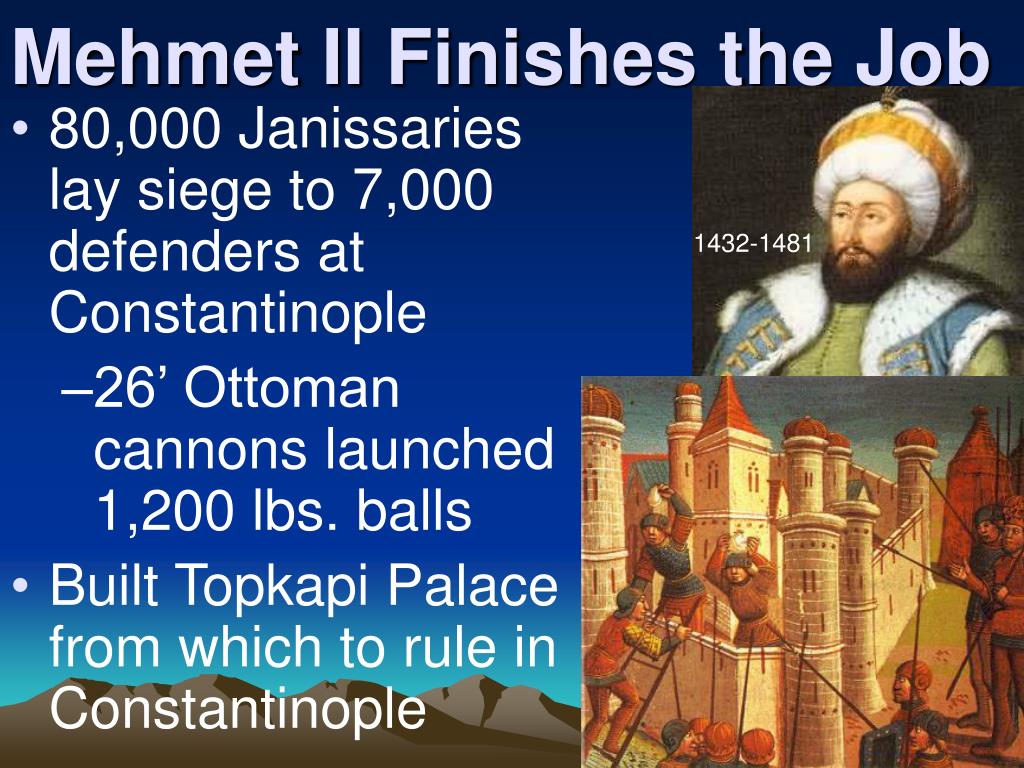 Mehmet II Finishes the Job

• 80,000 Janissaries lay siege to 7,000 defenders at Constantinople
–26’ Ottoman cannons launched 1,200 lbs. balls
• Built Topkapi Palace from which to rule in Constantinople

1432-1481